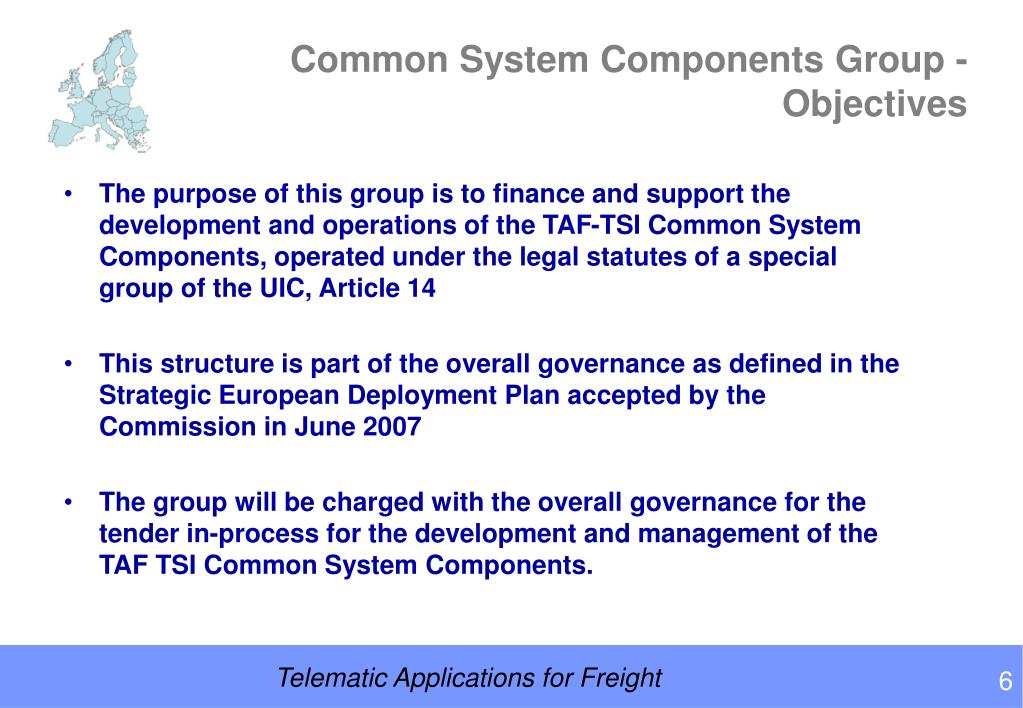 Common System Components Group - Objectives

• The purpose of this group is to finance and support the development and operations of the TAF-TSI Common System Components, operated under the legal statutes of a special group of the UIC, Article 14

• This structure is part of the overall governance as defined in the Strategic European Deployment Plan accepted by the Commission in June 2007

• The group will be charged with the overall governance for the tender in-process for the development and management of the TAF TSI Common System Components.

Telematic Applications for Freight

6